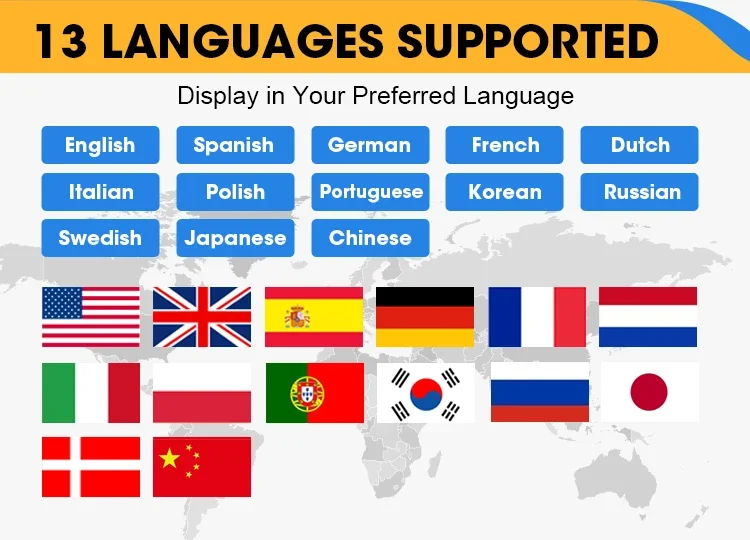 13 LANGUAGES SUPPORTED

Display in Your Preferred Language

English
Spanish
German
French
Dutch
Italian
Polish
Portuguese
Korean
Russian
Swedish
Japanese
Chinese